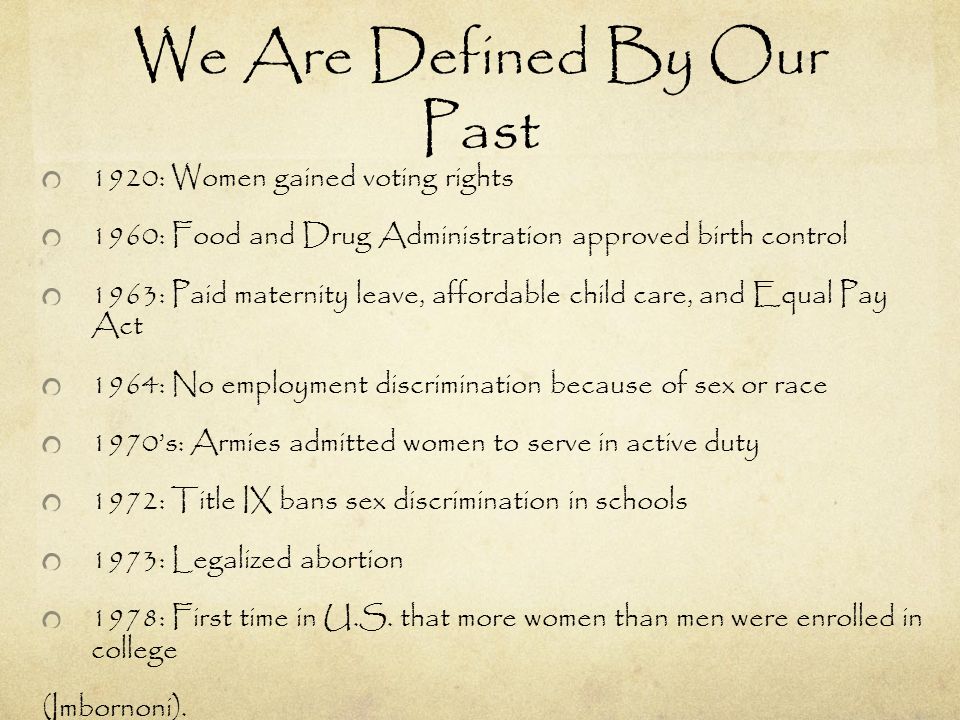 We Are Defined By Our Past

1920: Women gained voting rights

1960: Food and Drug Administration approved birth control

1963: Paid maternity leave, affordable child care, and Equal Pay Act

1964: No employment discrimination because of sex or race

1970's: Armies admitted women to serve in active duty

1972: Title IX bans sex discrimination in schools

1973: Legalized abortion

1978: First time in U.S. that more women than men were enrolled in college

(Imbornoni).